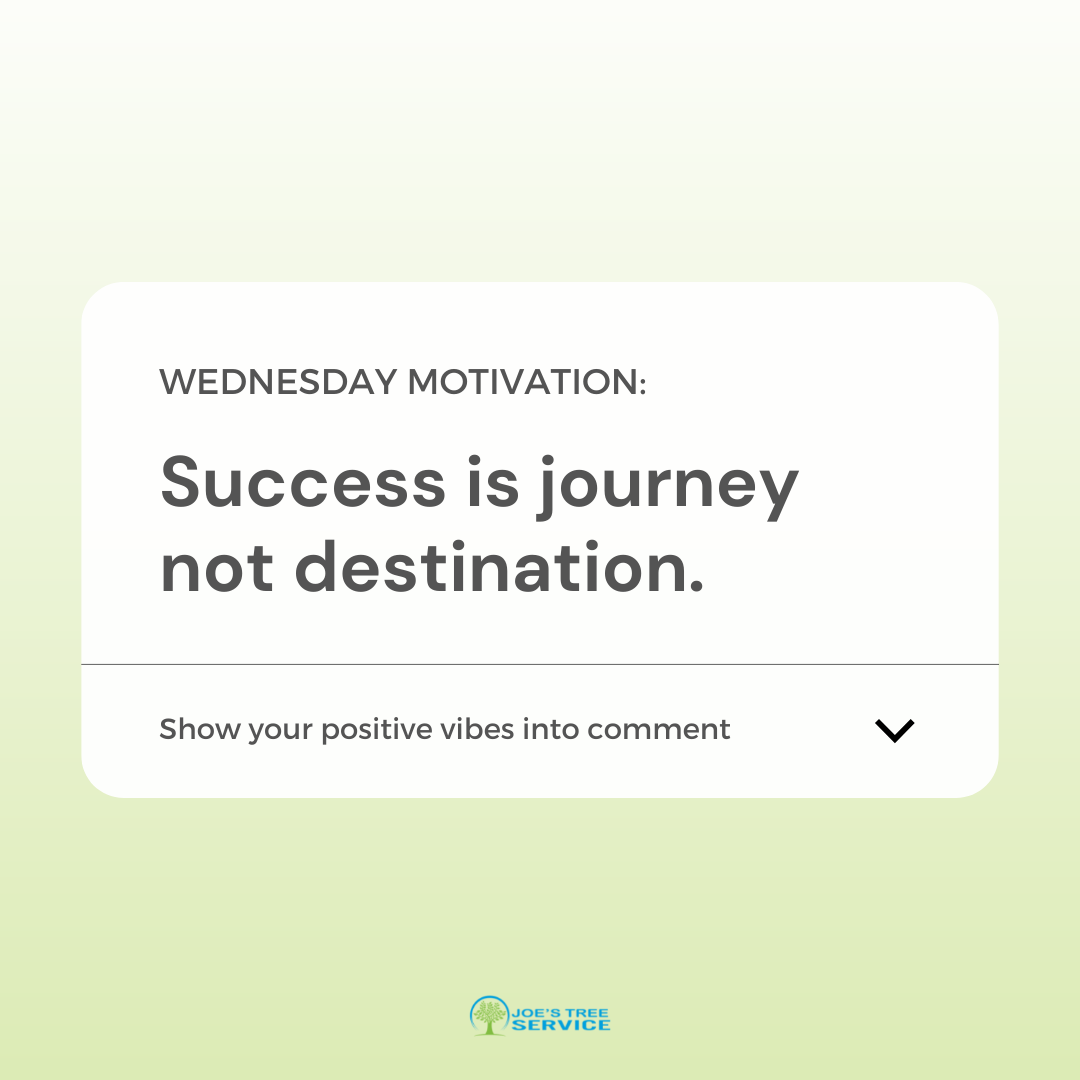 WEDNESDAY MOTIVATION:

Success is journey not destination.

Show your positive vibes into comment

JOE'S TREE SERVICE